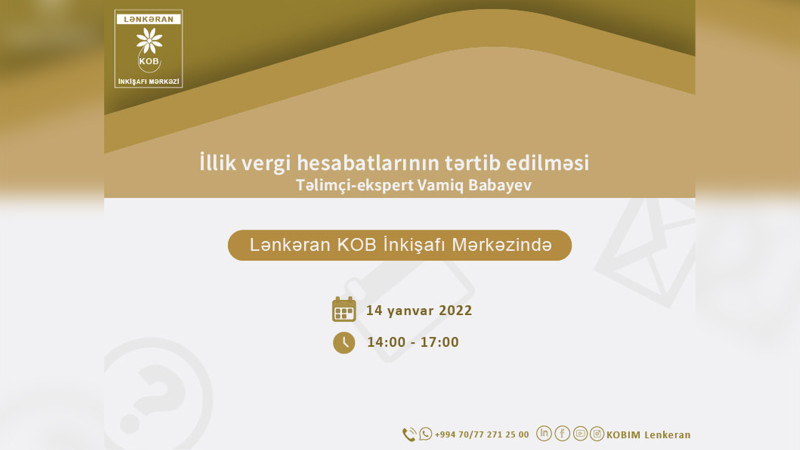 LƏNKƏRAN
KOB
İNKİŞAFI MƏRKƏZİ

İllik vergi hesabatlarının tərtib edilməsi
Təlimçi-ekspert Vamiq Babayev

Lənkəran KOB İnkişafı Mərkəzində

14 yanvar 2022

14:00 - 17:00

+994 70/77 271 25 00

KOBIM Lenkeran